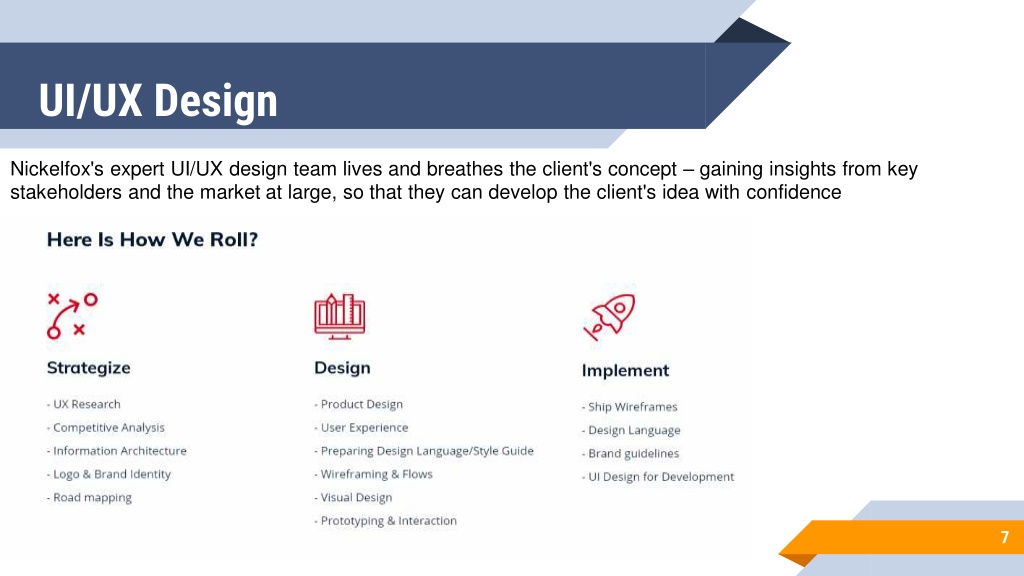 UI/UX Design

Nickelfox's expert UI/UX design team lives and breathes the client's concept – gaining insights from key stakeholders and the market at large, so that they can develop the client's idea with confidence

Here Is How We Roll?

Strategize

- UX Research
- Competitive Analysis
- Information Architecture
- Logo & Brand Identity
- Road mapping

Design

- Product Design
- User Experience
- Preparing Design Language/Style Guide
- Wireframing & Flows
- Visual Design
- Prototyping & Interaction

Implement

- Ship Wireframes
- Design Language
- Brand guidelines
- UI Design for Development

7